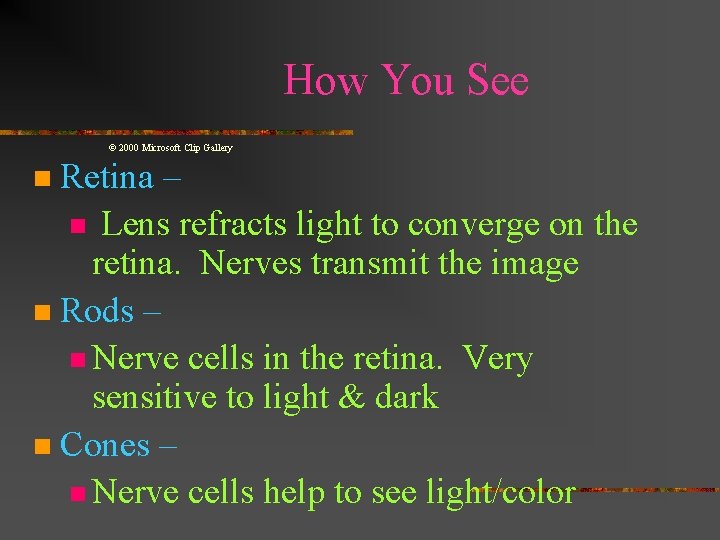 How You See

© 2000 Microsoft Clip Gallery

Retina –

Lens refracts light to converge on the retina. Nerves transmit the image

Rods –

Nerve cells in the retina. Very sensitive to light & dark

Cones –

Nerve cells help to see light/color